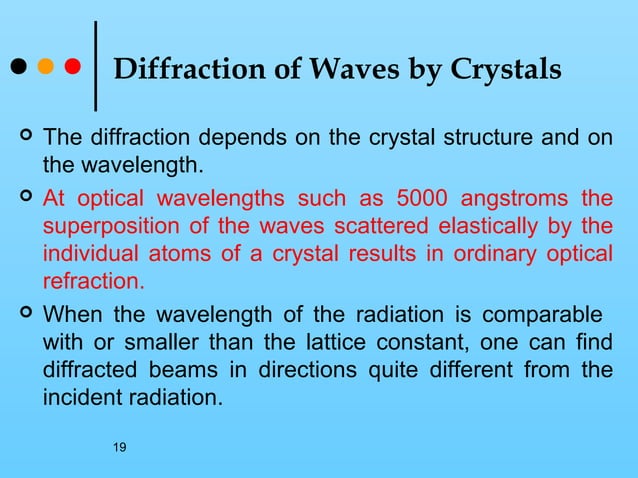 Diffraction of Waves by Crystals

The diffraction depends on the crystal structure and on the wavelength.

At optical wavelengths such as 5000 angstroms the superposition of the waves scattered elastically by the individual atoms of a crystal results in ordinary optical refraction.

When the wavelength of the radiation is comparable with or smaller than the lattice constant, one can find diffracted beams in directions quite different from the incident radiation.

19